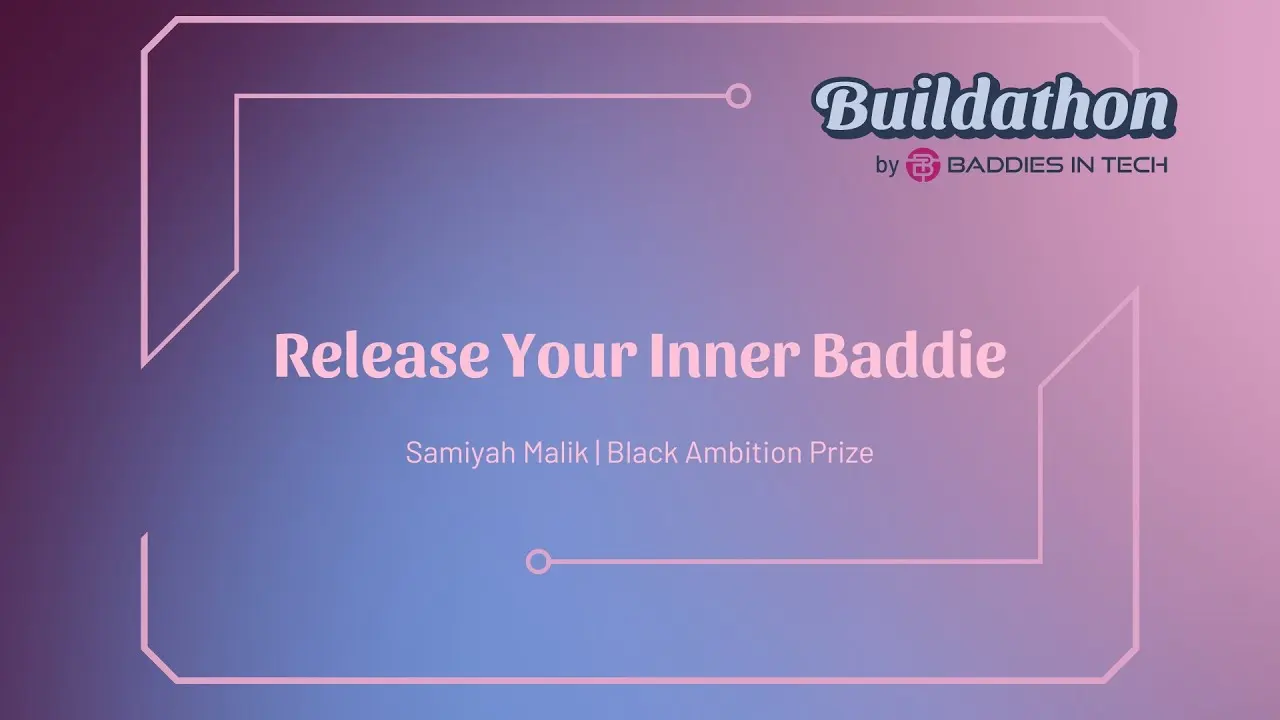 Buildathon
by BADDIES IN TECH

Release Your Inner Baddie

Samiyah Malik | Black Ambition Prize